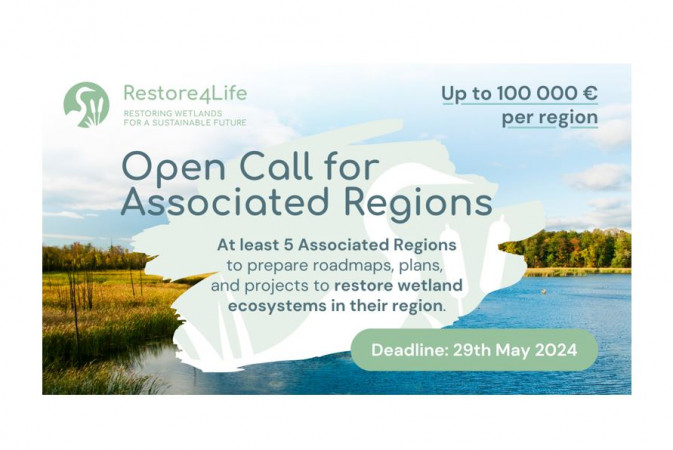 Restore4Life
RESTORING WETLANDS FOR A SUSTAINABLE FUTURE

Up to 100 000 €
per region

Open Call for Associated Regions

At least 5 Associated Regions to prepare roadmaps, plans, and projects to restore wetland ecosystems in their region.

Deadline: 29th May 2024